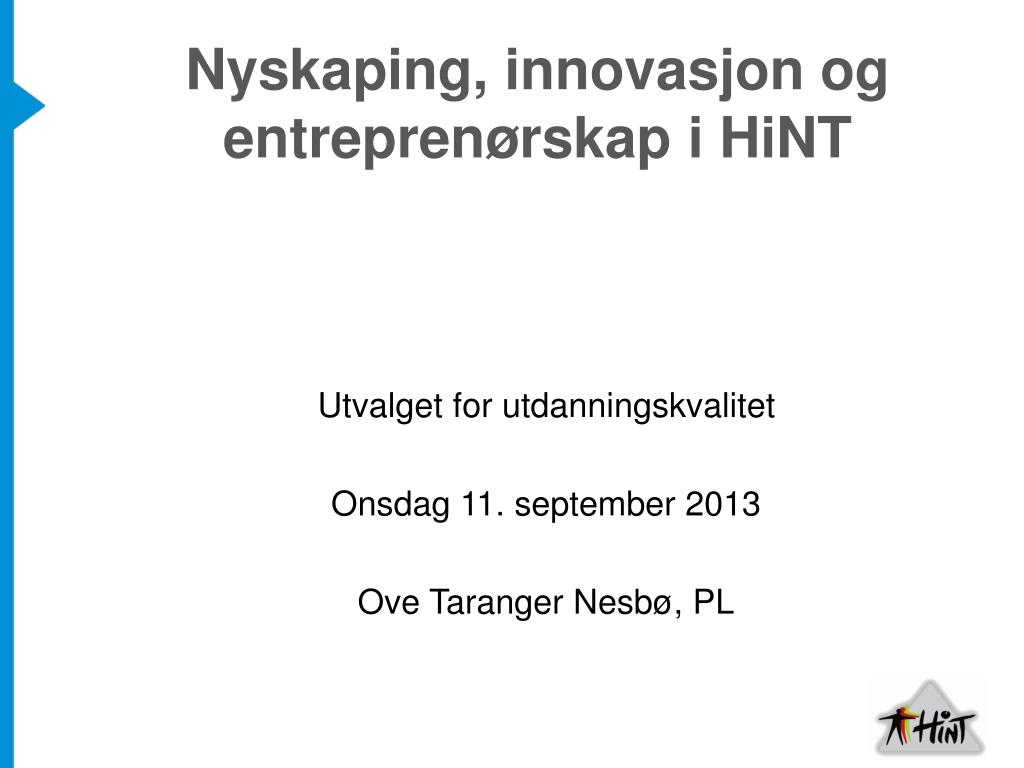 Nyskaping, innovasjon og entreprenørskap i HiNT

Utvalget for utdanningskvalitet

Onsdag 11. september 2013

Ove Taranger Nesbø, PL

HiNT